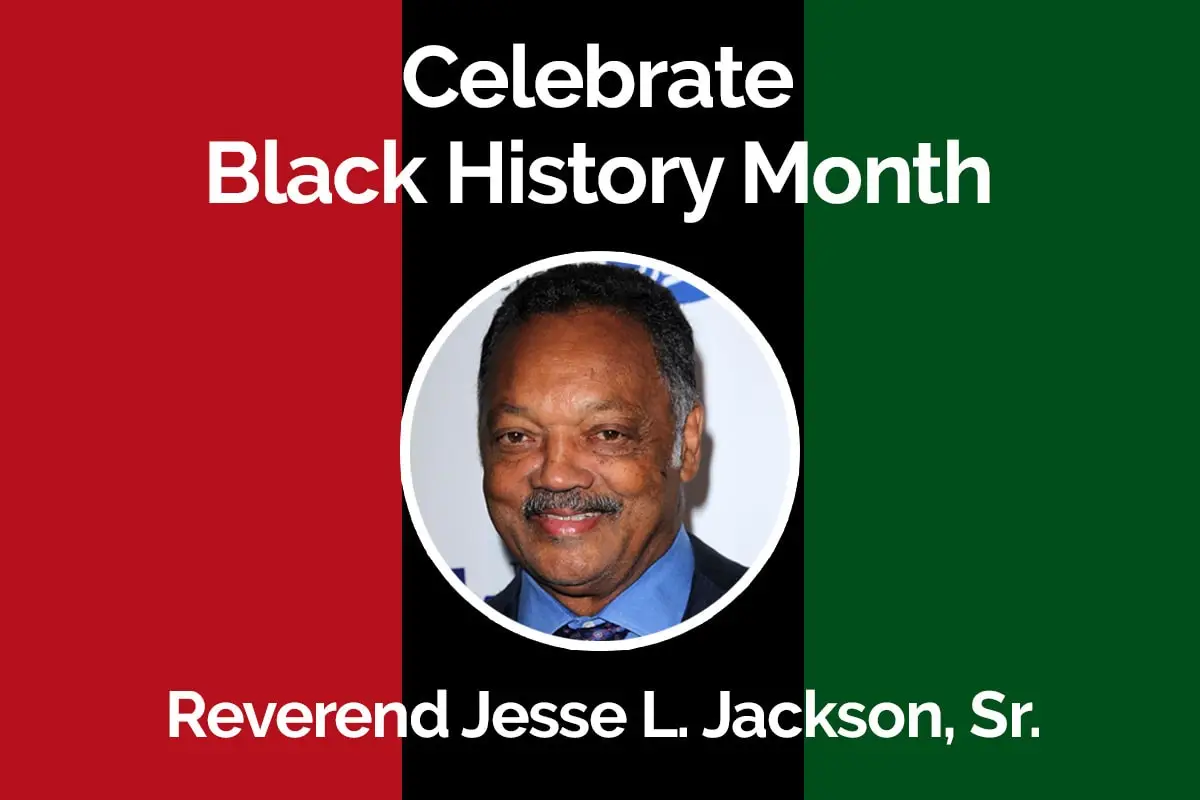 Celebrate
Black History Month

Reverend Jesse L. Jackson, Sr.